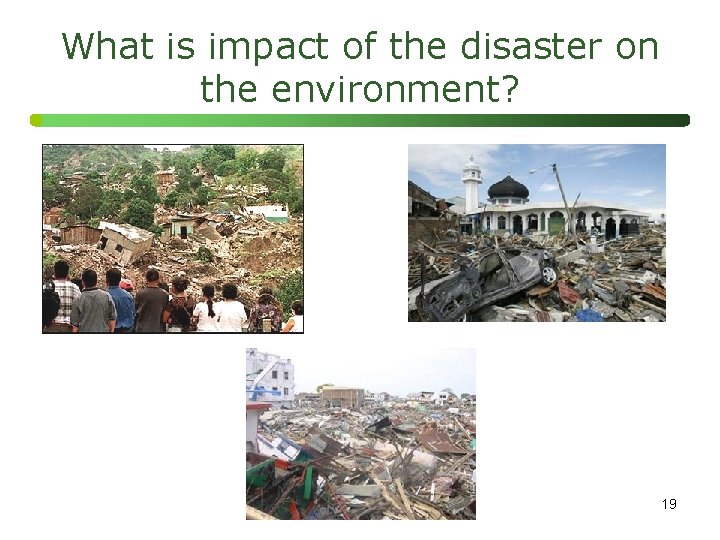 What is impact of the disaster on the environment?

19